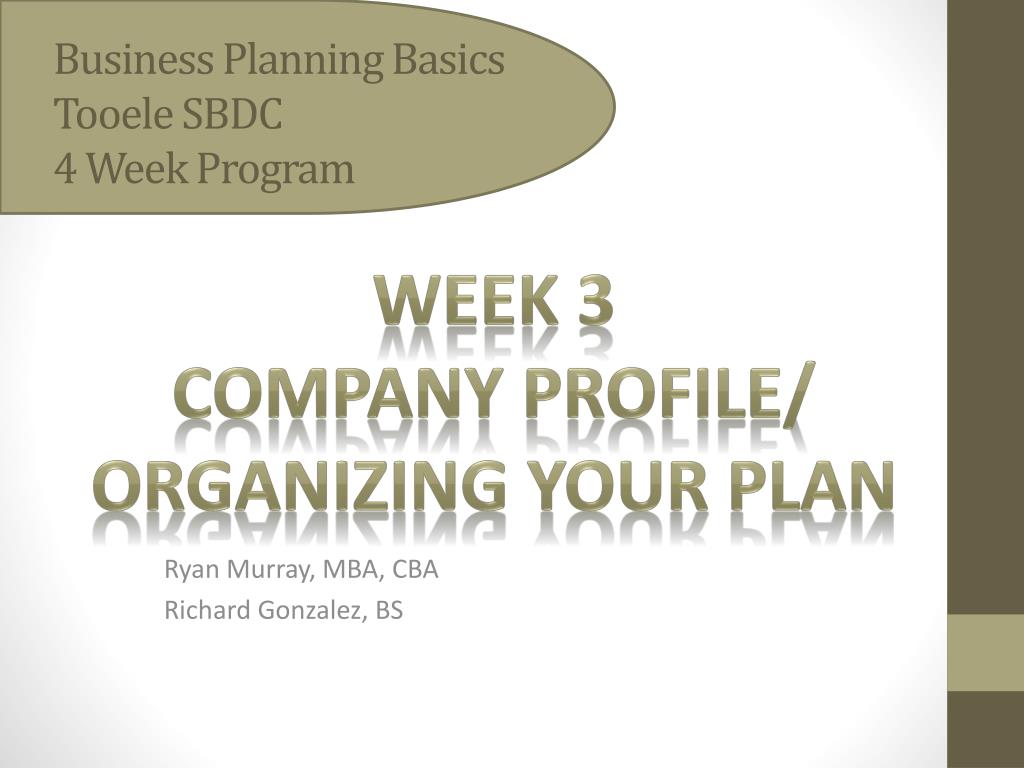 Business Planning Basics
Tooele SBDC
4 Week Program

WEEK 3
COMPANY PROFILE/
ORGANIZING YOUR PLAN

Ryan Murray, MBA, CBA
Richard Gonzalez, BS